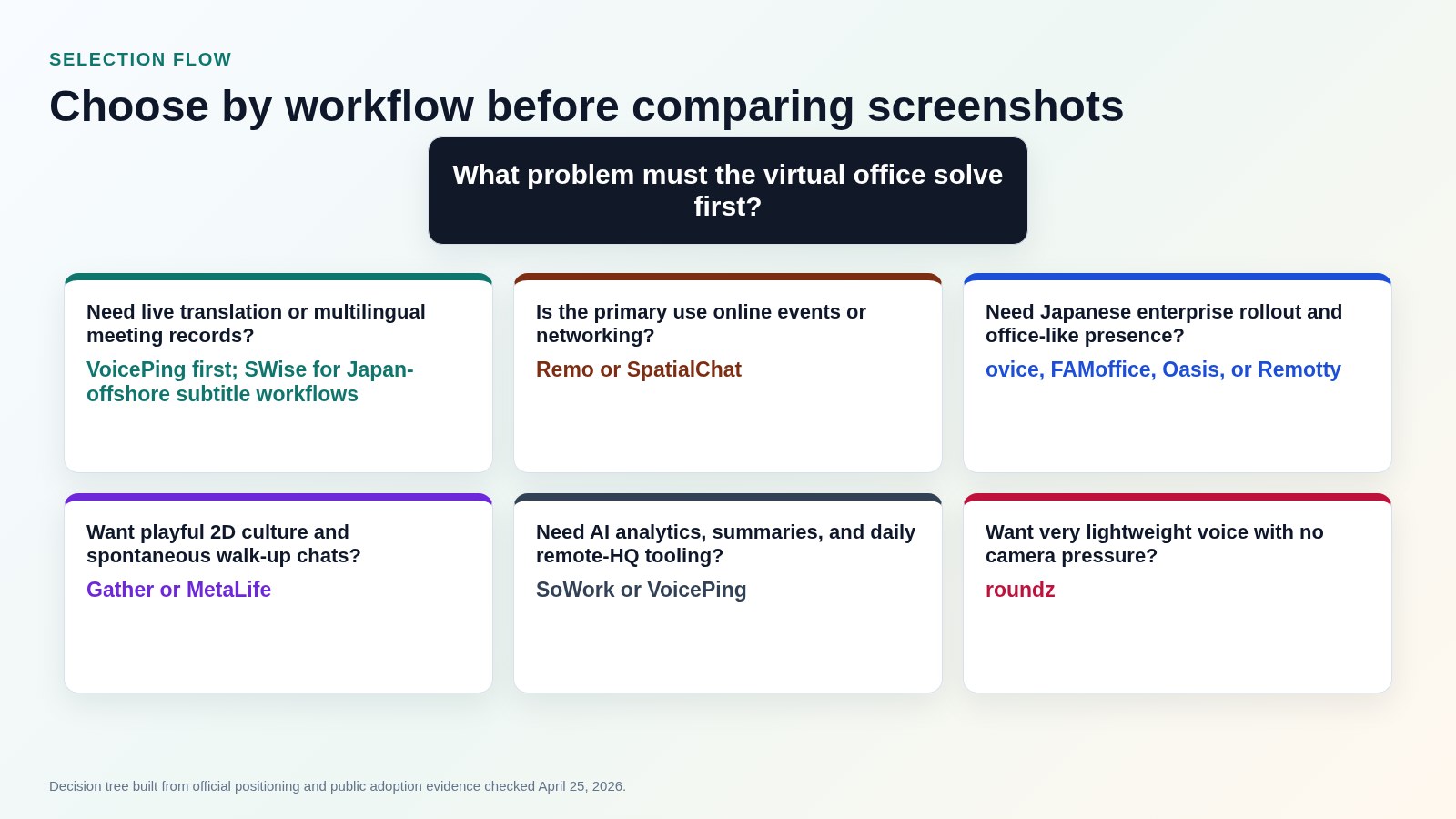 SELECTION FLOW

Choose by workflow before comparing screenshots

What problem must the virtual office solve first?

Need live translation or multilingual meeting records?

VoicePing first; SWise for Japan-offshore subtitle workflows

Is the primary use online events or networking?

Remo or SpatialChat

Need Japanese enterprise rollout and office-like presence?

ovice, FAMoffice, Oasis, or Remotty

Want playful 2D culture and spontaneous walk-up chats?

Gather or MetaLife

Need AI analytics, summaries, and daily remote-HQ tooling?

SoWork or VoicePing

Want very lightweight voice with no camera pressure?

roundz

Decision tree built from official positioning and public adoption evidence checked April 25, 2026.